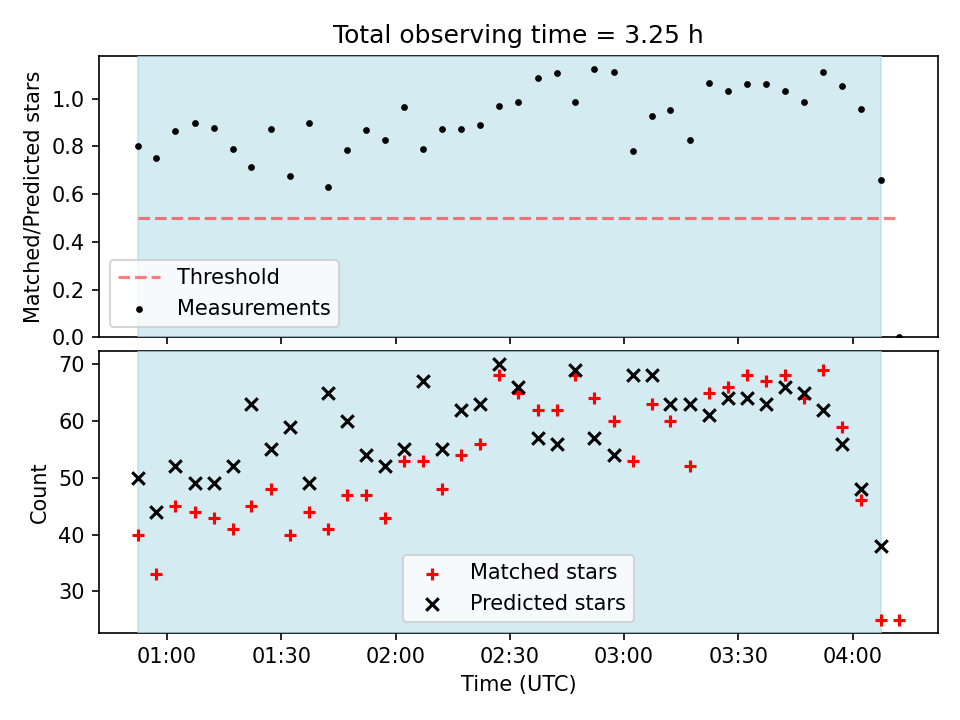 Total observing time = 3.25 h

Matched/Predicted stars

1.0
0.8
0.6
0.4
0.2
0.0

Threshold
Measurements

Count

70
60
50
40
30

Matched stars
Predicted stars

01:00
01:30
02:00
02:30
03:00
03:30
04:00

Time (UTC)